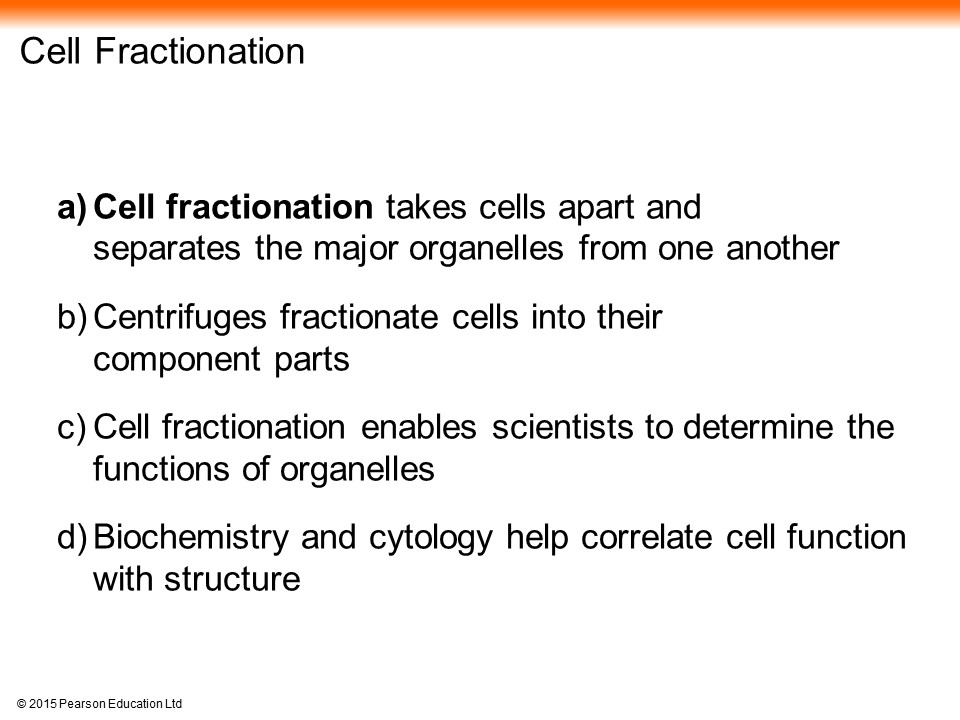 Cell Fractionation

a) Cell fractionation takes cells apart and separates the major organelles from one another

b) Centrifuges fractionate cells into their component parts

c) Cell fractionation enables scientists to determine the functions of organelles

d) Biochemistry and cytology help correlate cell function with structure

© 2015 Pearson Education Ltd